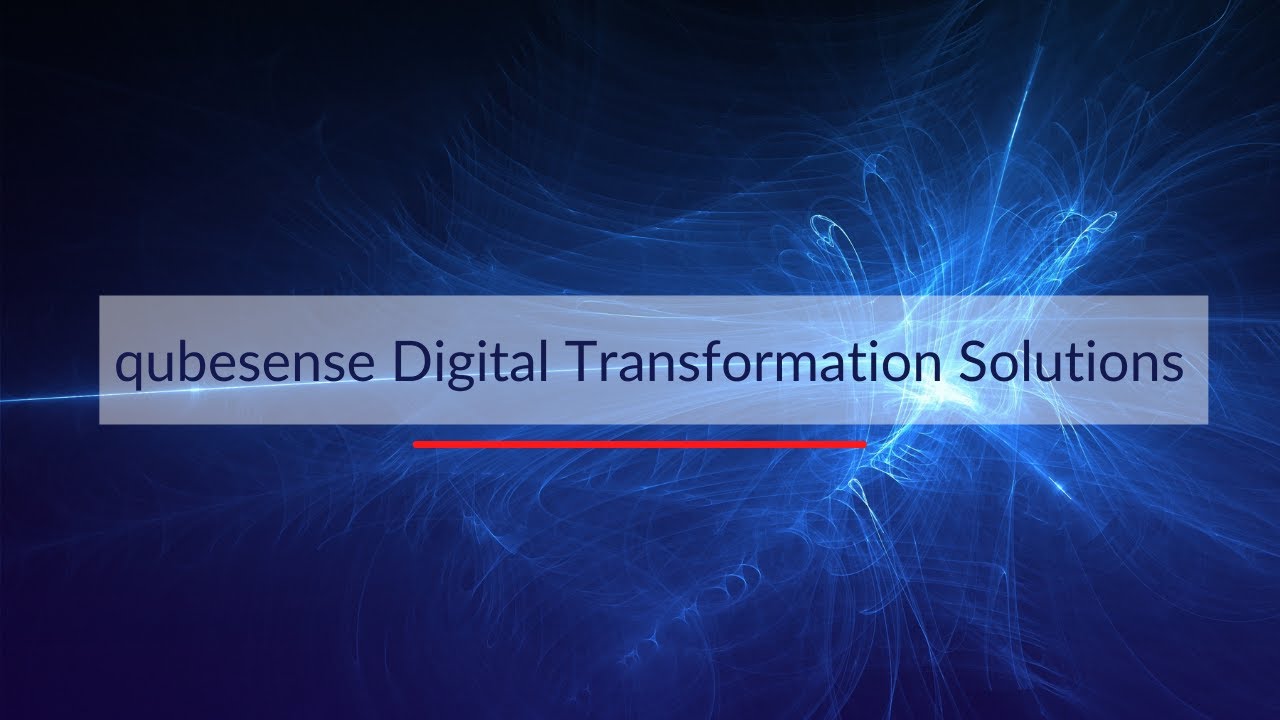 qubesense Digital Transformation Solutions